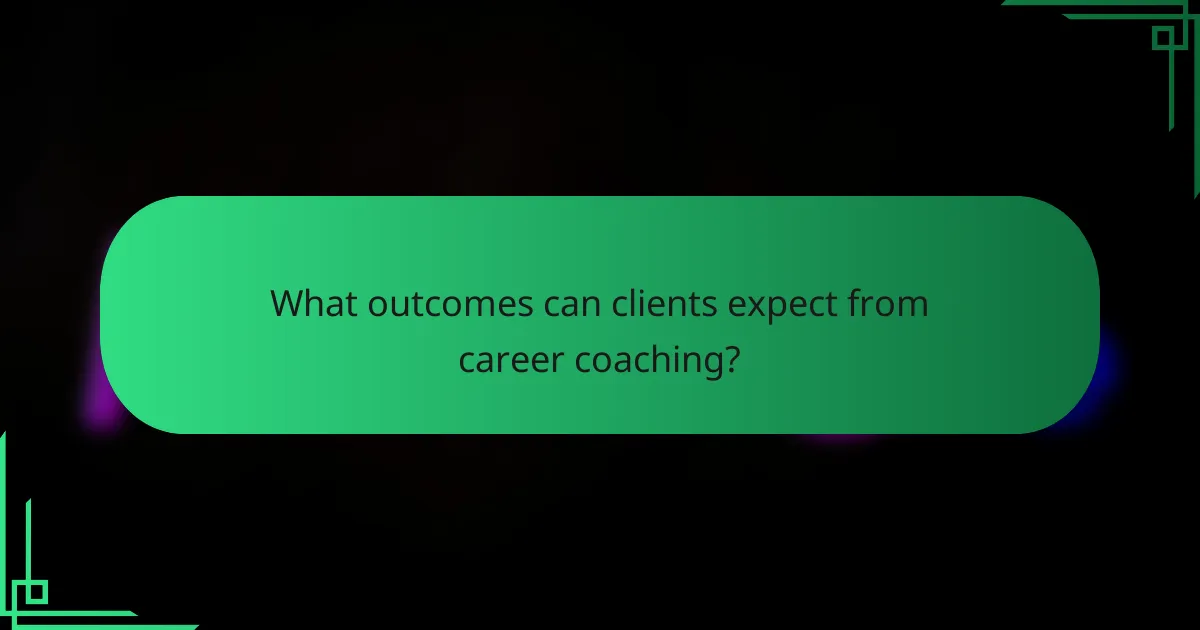 What outcomes can clients expect from career coaching?